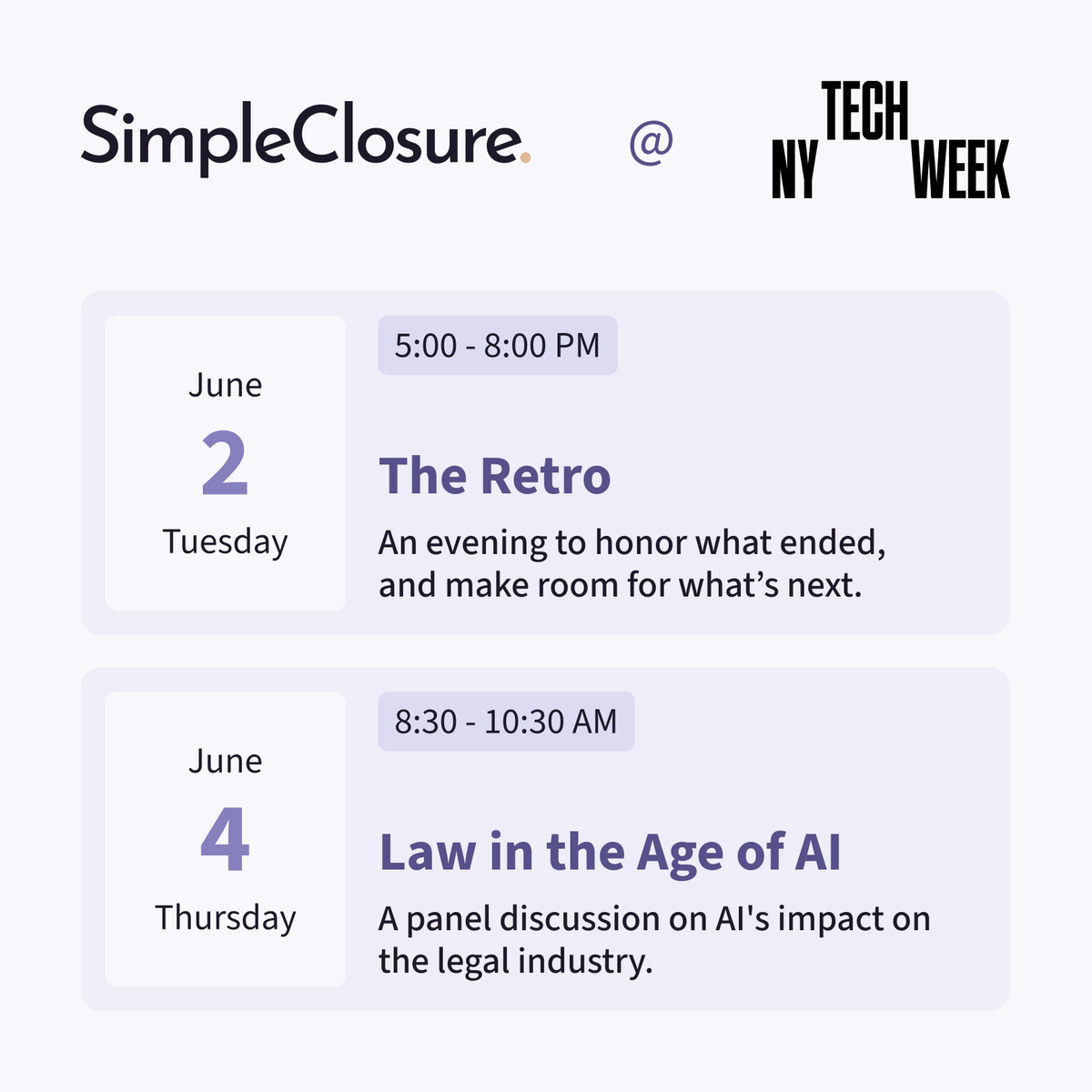 SimpleClosure. @ NY TECH WEEK

June
2
Tuesday

5:00 - 8:00 PM

The Retro

An evening to honor what ended, and make room for what’s next.

June
4
Thursday

8:30 - 10:30 AM

Law in the Age of AI

A panel discussion on AI's impact on the legal industry.